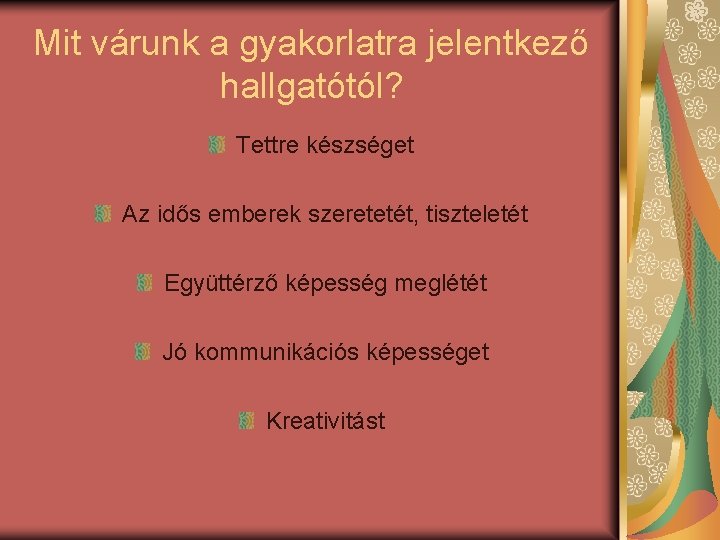 Mit várunk a gyakorlatra jelentkező hallgatótól?

Tettre készséget

Az idős emberek szeretetét, tiszteletét

Együttérző képesség meglétét

Jó kommunikációs képességet

Kreativitást